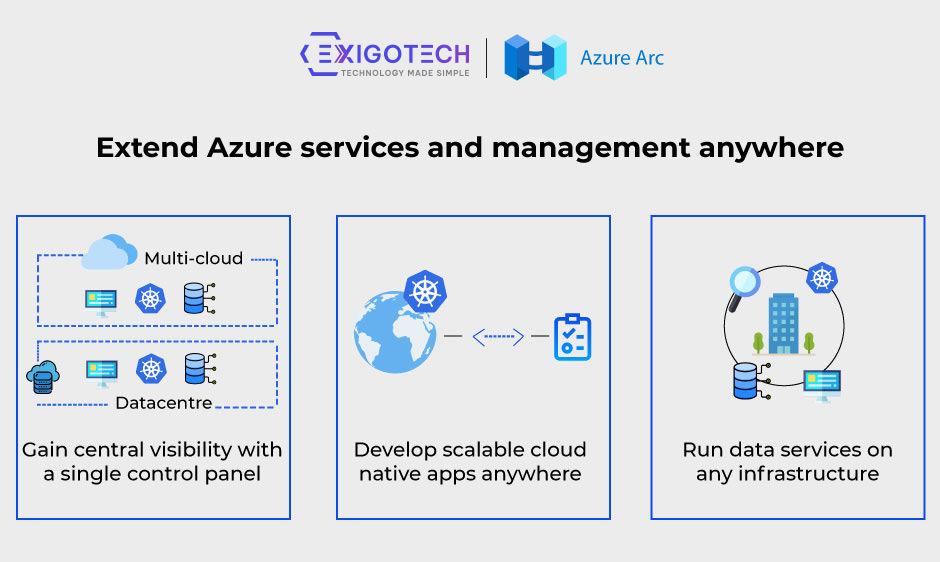 EXIGOTECH
TECHNOLOGY MADE SIMPLE

Azure Arc

Extend Azure services and management anywhere

Multi-cloud

Datacentre

Gain central visibility with a single control panel

Develop scalable cloud native apps anywhere

Run data services on any infrastructure